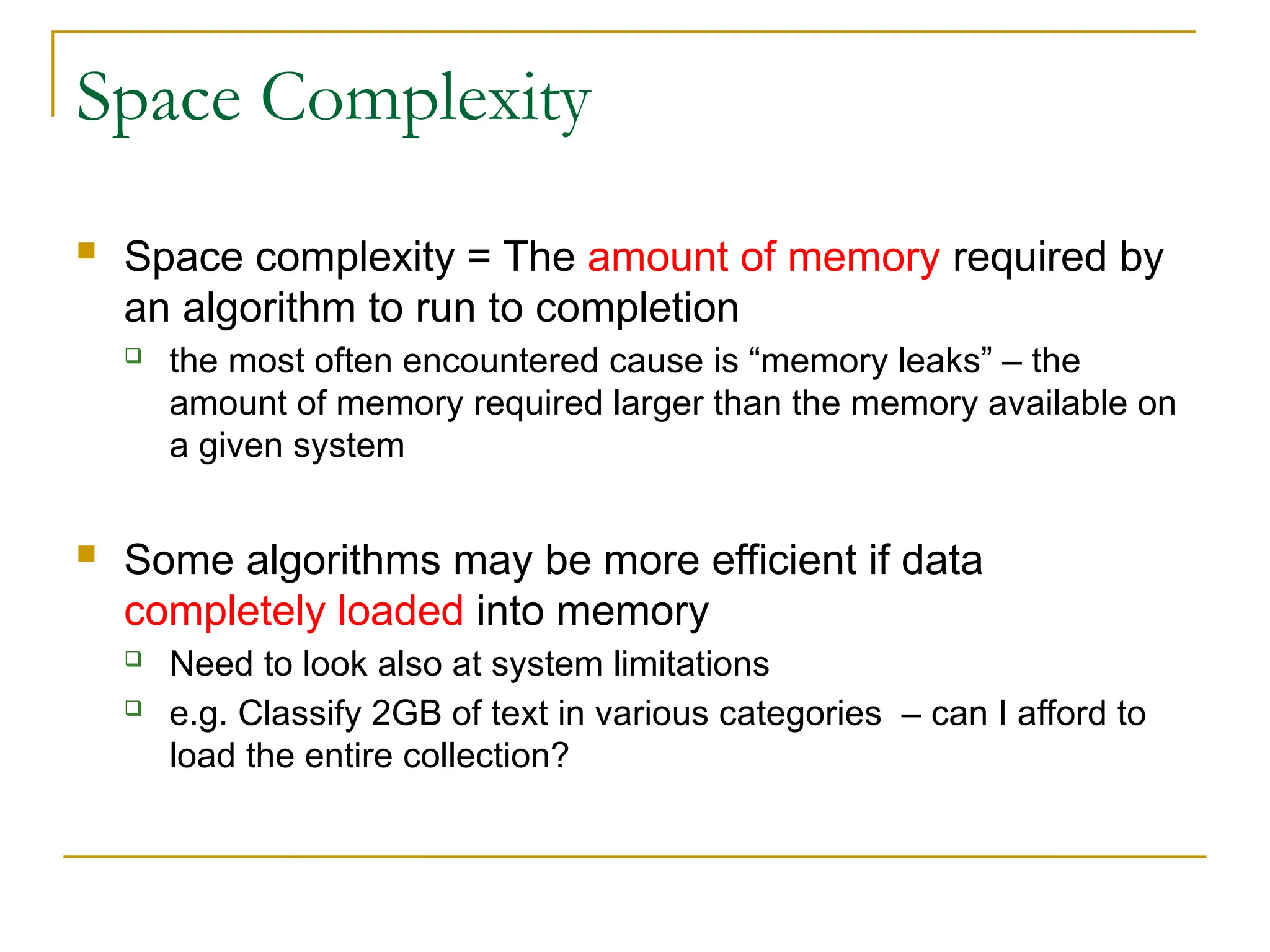 Space Complexity

Space complexity = The amount of memory required by an algorithm to run to completion

the most often encountered cause is “memory leaks” – the amount of memory required larger than the memory available on a given system

Some algorithms may be more efficient if data completely loaded into memory

Need to look also at system limitations

e.g. Classify 2GB of text in various categories – can I afford to load the entire collection?